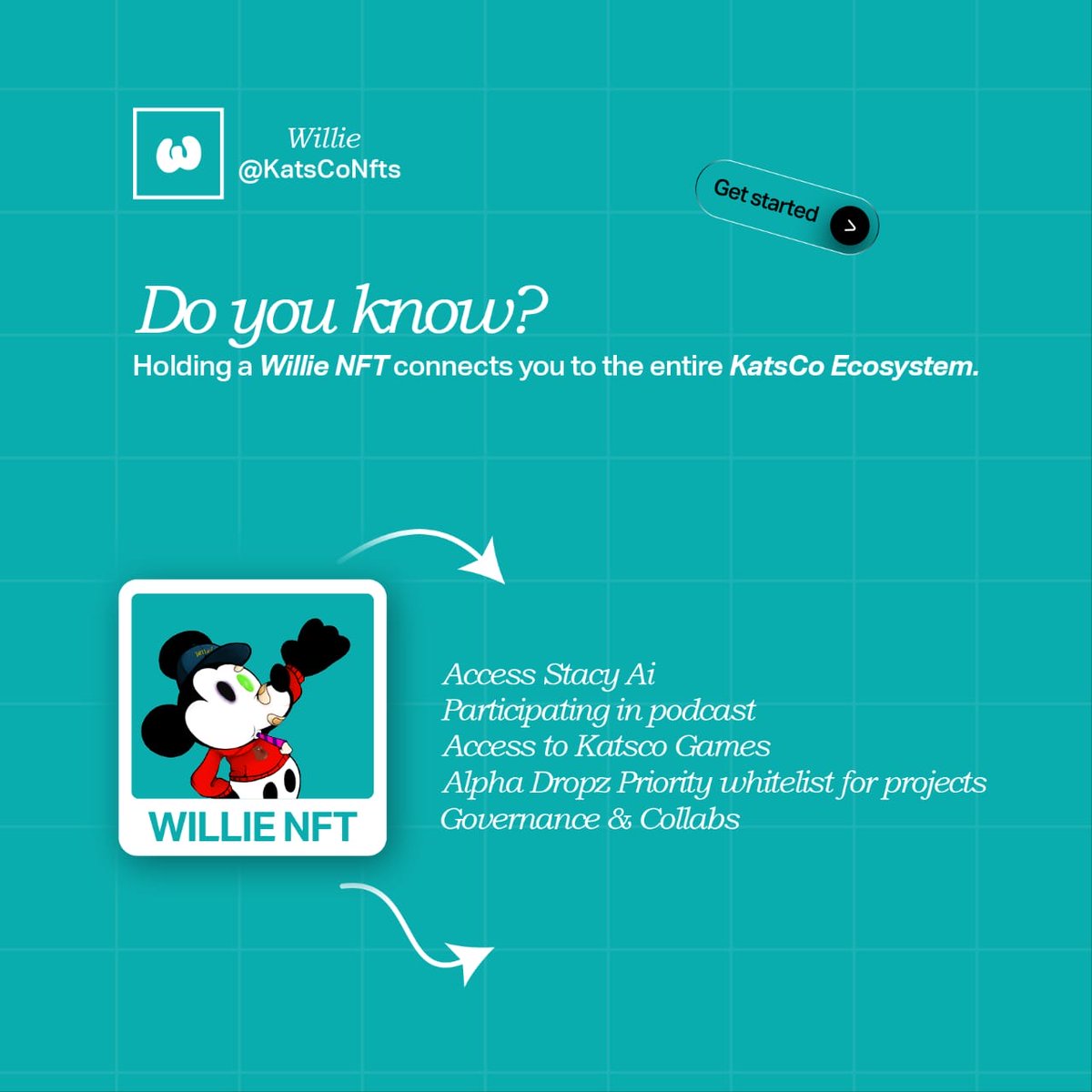 Willie
@KatsCoNfts

Get started

Do you know?
Holding a Willie NFT connects you to the entire KatsCo Ecosystem.

WILLIE NFT

Access Stacy Ai
Participating in podcast
Access to Katsco Games
Alpha Dropz Priority whitelist for projects
Governance & Collabs